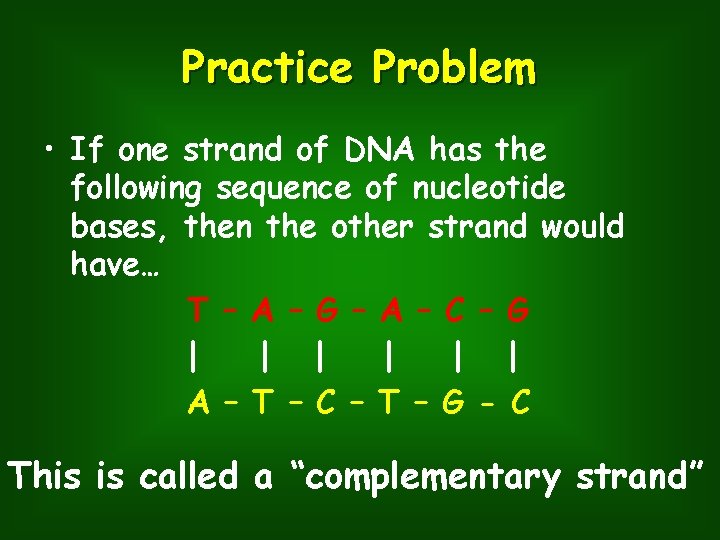 Practice Problem

• If one strand of DNA has the following sequence of nucleotide bases, then the other strand would have…

T – A – G – A – C – G
| | | | | |
A – T – C – T – G - C

This is called a “complementary strand”